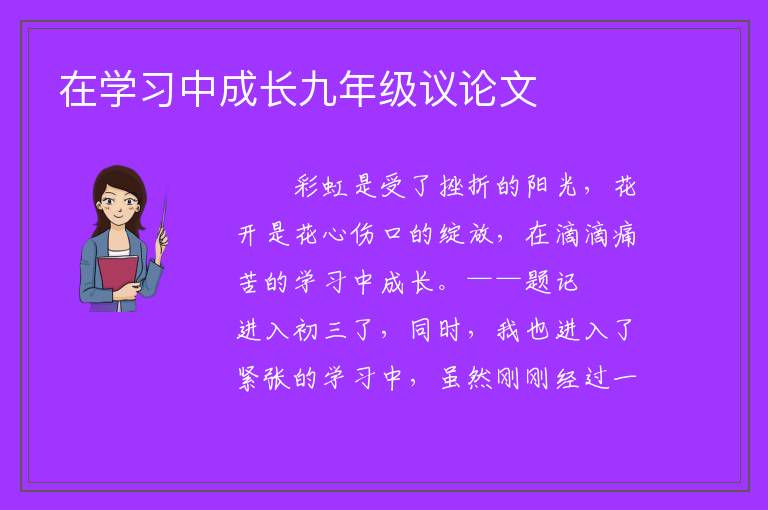 在学习中成长九年级议论文

彩虹是受了挫折的阳光，花开是花心伤口的绽放，在滴滴痛苦的学习中成长。——题记

进入初三了，同时，我也进入了紧张的学习中，虽然刚刚经过一